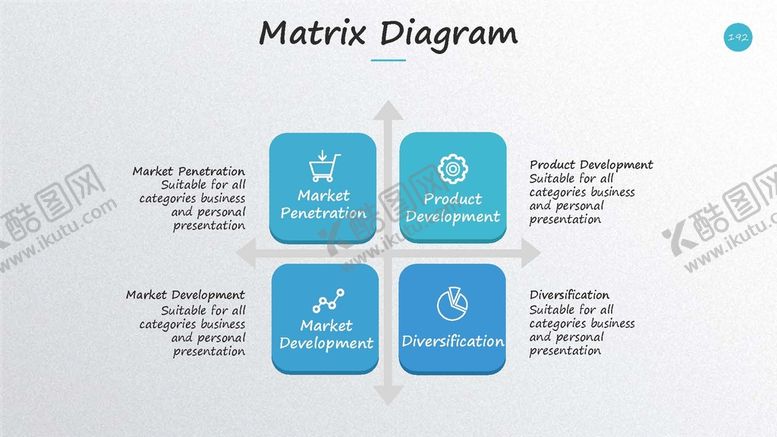 Matrix Diagram

192

Market Penetration
Suitable for all categories business and personal presentation

Market Penetration

Product Development

Product Development
Suitable for all categories business and personal presentation

Market Development
Suitable for all categories business and personal presentation

Market Development

Diversification

Diversification
Suitable for all categories business and personal presentation

酷图网 www.ikutu.com

酷图网 www.ikutu.com

酷图网 www.ikutu.com